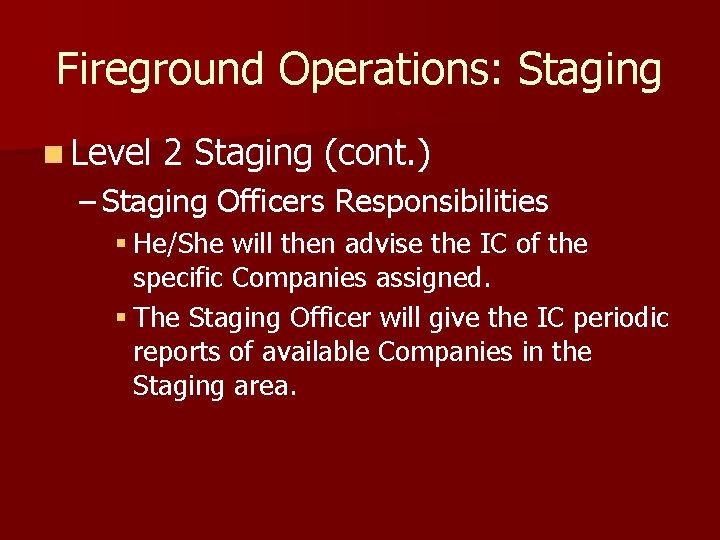 Fireground Operations: Staging

Level 2 Staging (cont.)

– Staging Officers Responsibilities

He/She will then advise the IC of the specific Companies assigned.

The Staging Officer will give the IC periodic reports of available Companies in the Staging area.